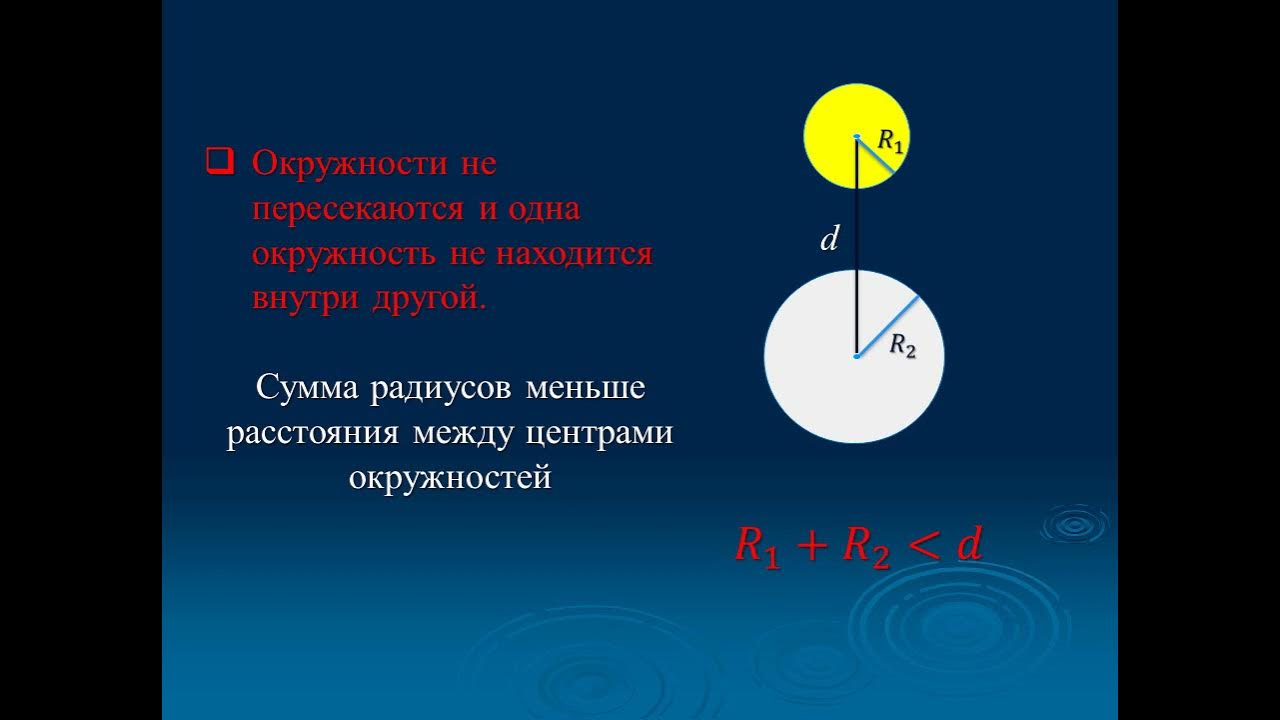 Окружности не пересекаются и одна окружность не находится внутри другой.

Сумма радиусов меньше расстояния между центрами окружностей

$R_1$

$d$

$R_2$

$R_1 + R_2 < d$